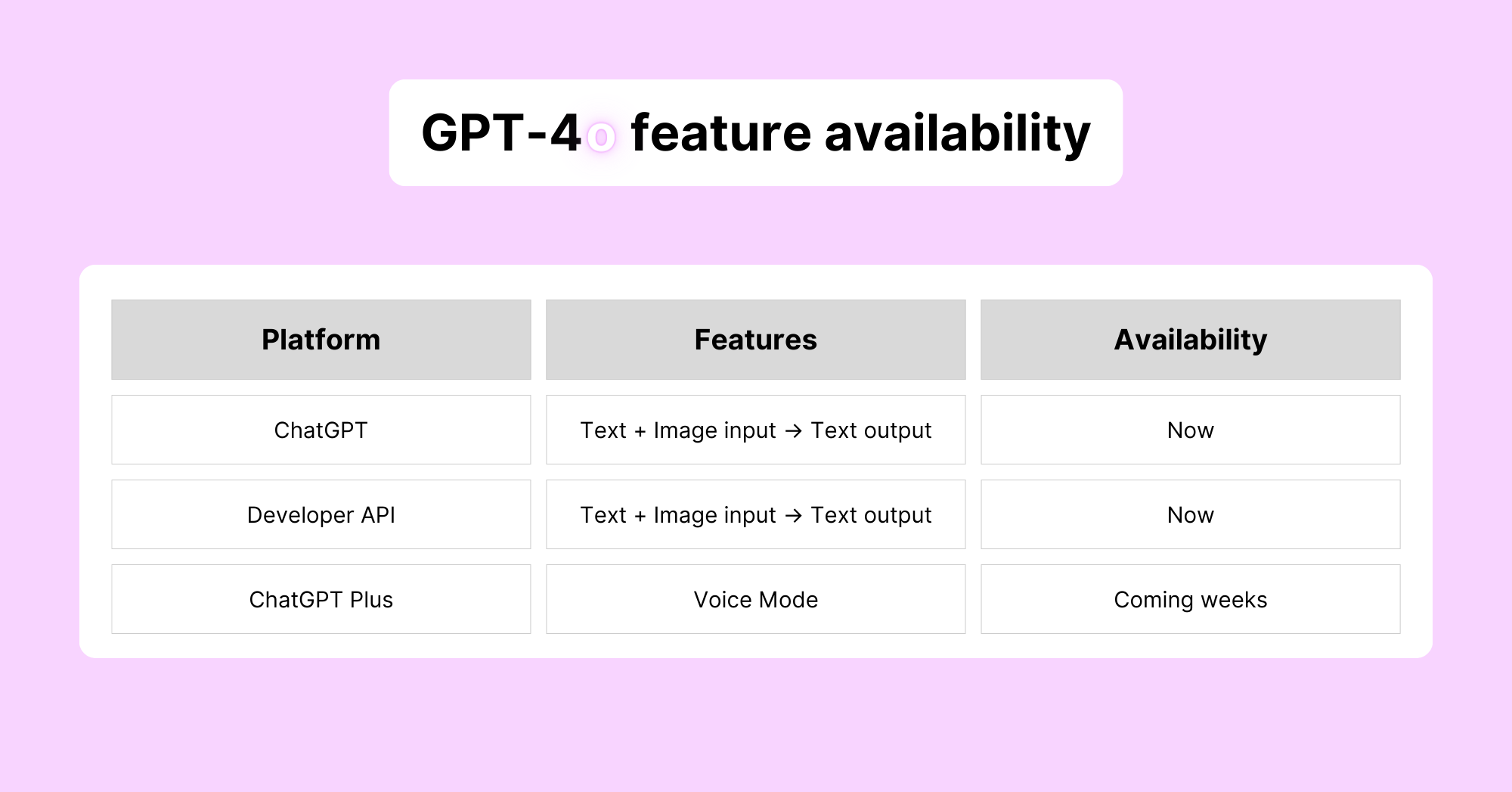 GPT-4o feature availability

| Platform | Features | Availability |
|---|---|---|
| ChatGPT | Text + Image input → Text output | Now |
| Developer API | Text + Image input → Text output | Now |
| ChatGPT Plus | Voice Mode | Coming weeks |